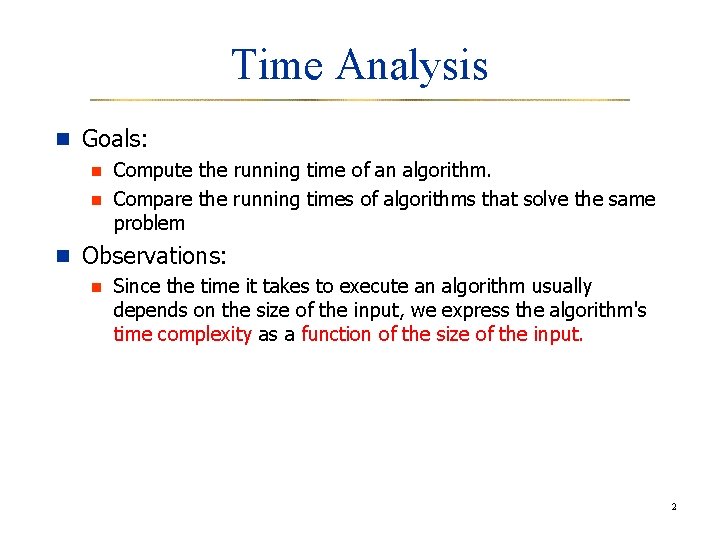 Time Analysis

Goals:

Compute the running time of an algorithm.

Compare the running times of algorithms that solve the same problem

Observations:

Since the time it takes to execute an algorithm usually depends on the size of the input, we express the algorithm's time complexity as a function of the size of the input.

2